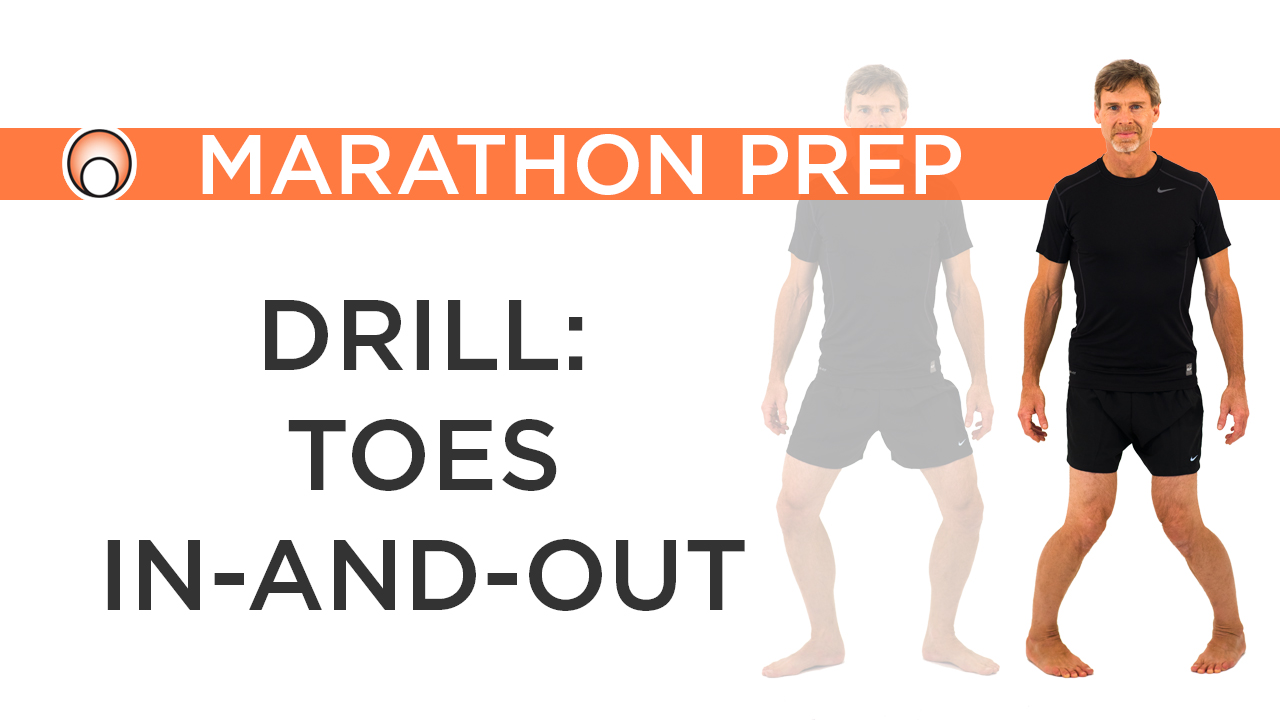 MARATHON PREP

DRILL:
TOES
IN-AND-OUT